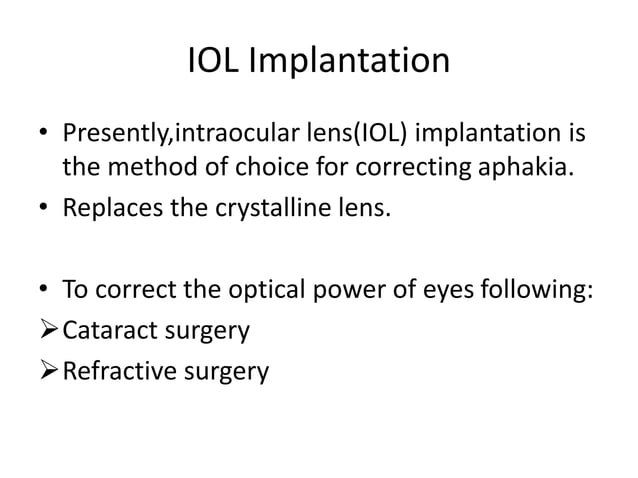 IOL Implantation

• Presently,intraocular lens(IOL) implantation is the method of choice for correcting aphakia.
• Replaces the crystalline lens.

• To correct the optical power of eyes following:
➢ Cataract surgery
➢ Refractive surgery